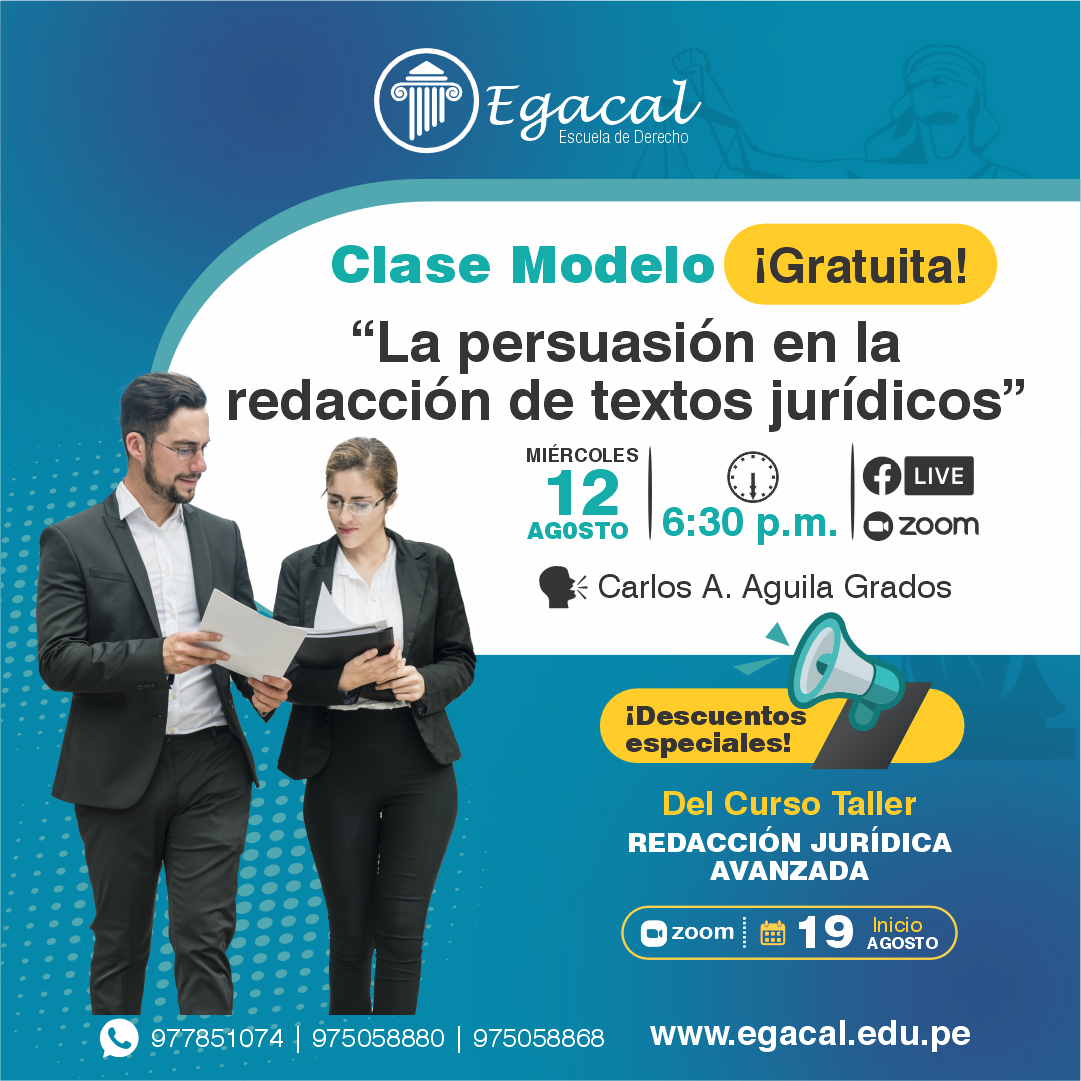 Egacal
Escuela de Derecho

Clase Modelo ¡Gratuita!

“La persuasión en la redacción de textos jurídicos”

MIÉRCOLES
12
AGOSTO

6:30 p.m.

LIVE
zoom

Carlos A. Aguila Grados

¡Descuentos especiales!

Del Curso Taller
REDACCIÓN JURÍDICA AVANZADA

zoom 19 Inicio AGOSTO

977851074 | 975058880 | 975058868

www.egacal.edu.pe